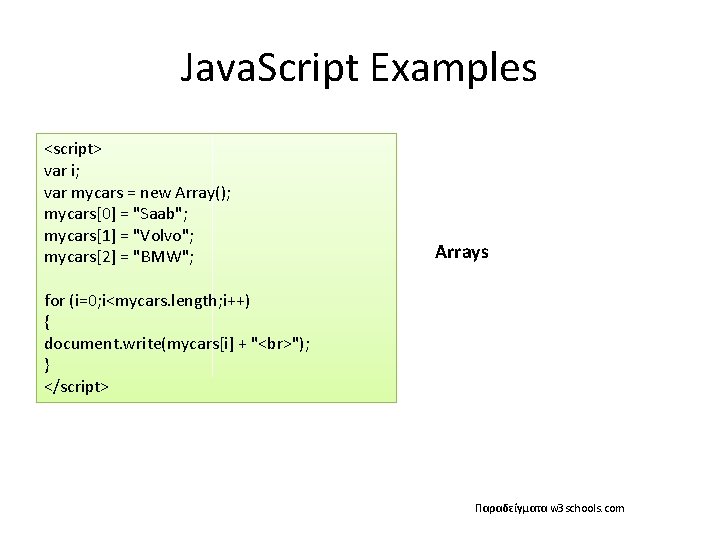 JavaScript Examples

<script>
var i;
var mycars = new Array();
mycars[0] = "Saab";
mycars[1] = "Volvo";
mycars[2] = "BMW";

for (i=0;i<mycars.length;i++)
{
document.write(mycars[i] + "<br>");
}
</script>

Arrays

Παραδείγματα w3schools.com